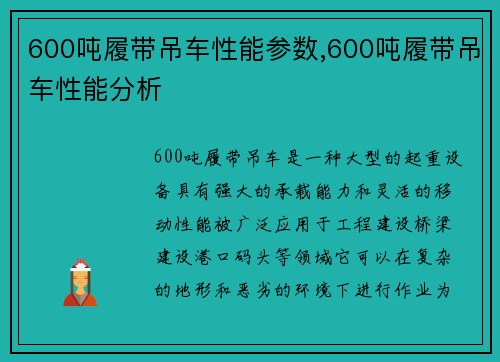 600吨履带吊车性能参数,600吨履带吊车性能分析

600吨履带吊车是一种大型的起重设备具有强大的承载能力和灵活的移动性能被广泛应用于工程建设桥梁建设港口码头等领域它可以在复杂的地形和恶劣的环境下进行作业为